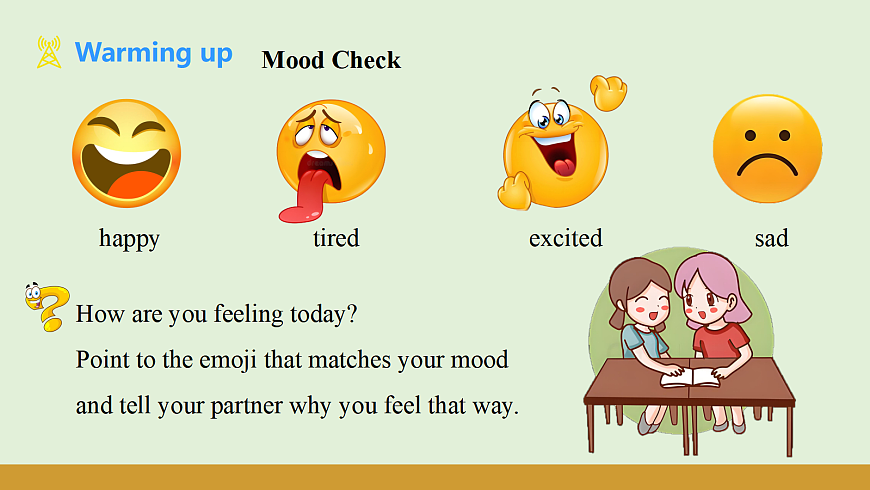 Warming up Mood Check

happy tired excited sad

How are you feeling today?
Point to the emoji that matches your mood and tell your partner why you feel that way.